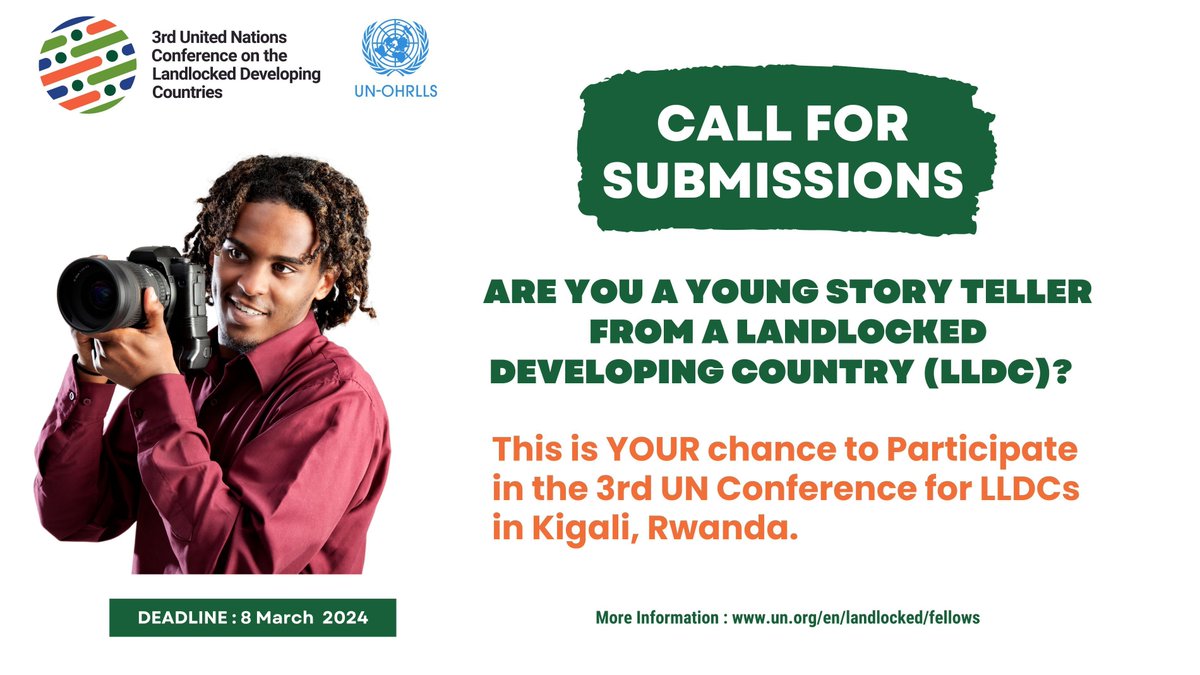 3rd United Nations Conference on the Landlocked Developing Countries

UN-OHRLLS

CALL FOR SUBMISSIONS

ARE YOU A YOUNG STORY TELLER FROM A LANDLOCKED DEVELOPING COUNTRY (LLDC)?

This is YOUR chance to Participate in the 3rd UN Conference for LLDCs in Kigali, Rwanda.

DEADLINE : 8 March 2024

More Information : www.un.org/en/landlocked/fellows